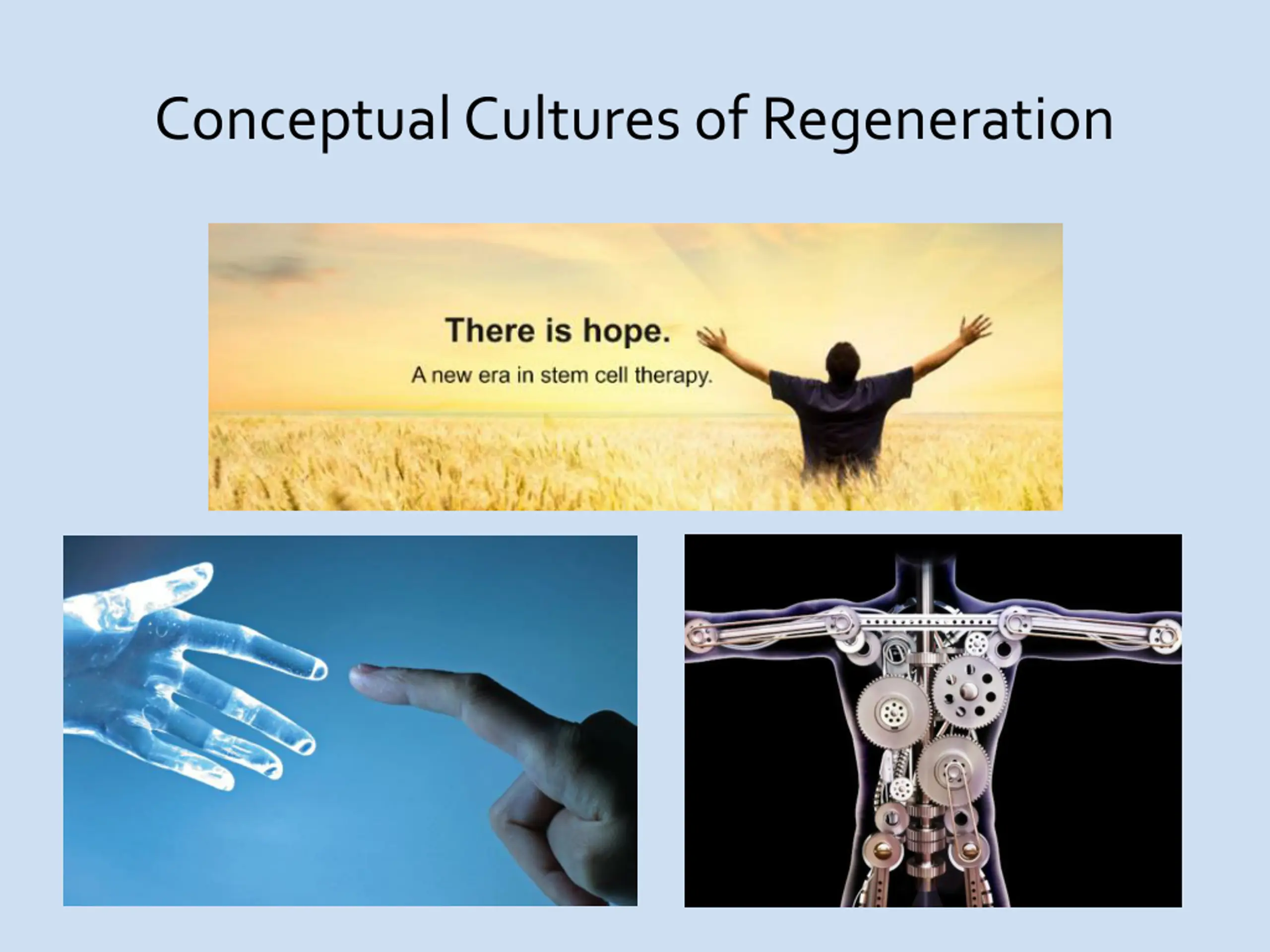 Conceptual Cultures of Regeneration

There is hope.

A new era in stem cell therapy.